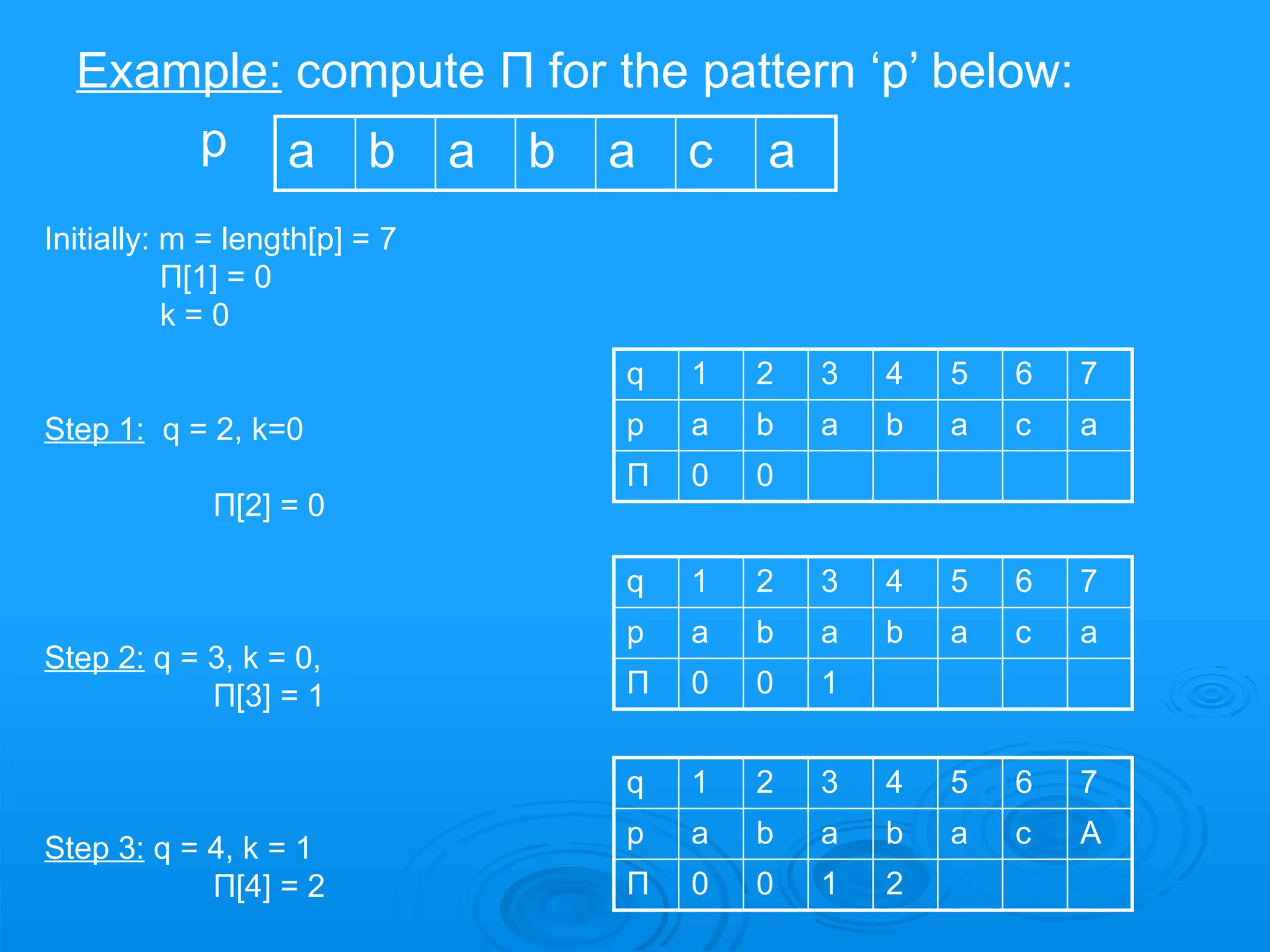 Example: compute Π for the pattern ‘p’ below:

p

| a | b | a | b | a | c | a |
|---|---|---|---|---|---|---|

Initially: m = length[p] = 7
Π[1] = 0
k = 0

Step 1: q = 2, k=0

Π[2] = 0

| q | 1 | 2 | 3 | 4 | 5 | 6 | 7 |
|---|---|---|---|---|---|---|---|
| p | a | b | a | b | a | c | a |
| Π | 0 | 0 | | | | | |

Step 2: q = 3, k = 0,
Π[3] = 1

| q | 1 | 2 | 3 | 4 | 5 | 6 | 7 |
|---|---|---|---|---|---|---|---|
| p | a | b | a | b | a | c | a |
| Π | 0 | 0 | 1 | | | | |

Step 3: q = 4, k = 1
Π[4] = 2

| q | 1 | 2 | 3 | 4 | 5 | 6 | 7 |
|---|---|---|---|---|---|---|---|
| p | a | b | a | b | a | c | A |
| Π | 0 | 0 | 1 | 2 | | | |